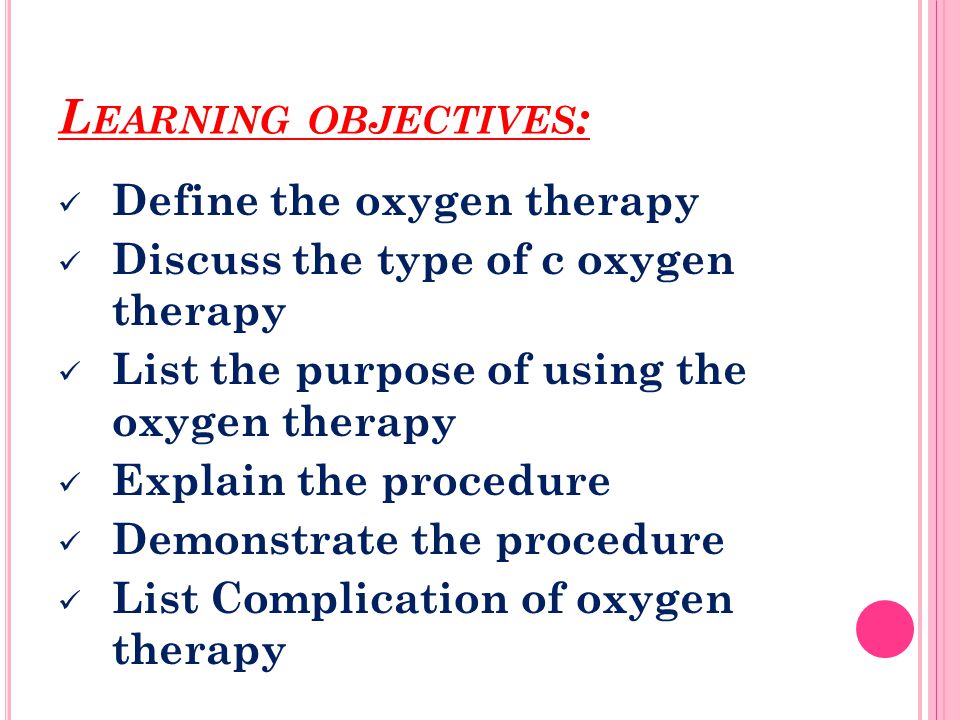 LEARNING OBJECTIVES:

✓ Define the oxygen therapy
✓ Discuss the type of c oxygen therapy
✓ List the purpose of using the oxygen therapy
✓ Explain the procedure
✓ Demonstrate the procedure
✓ List Complication of oxygen therapy